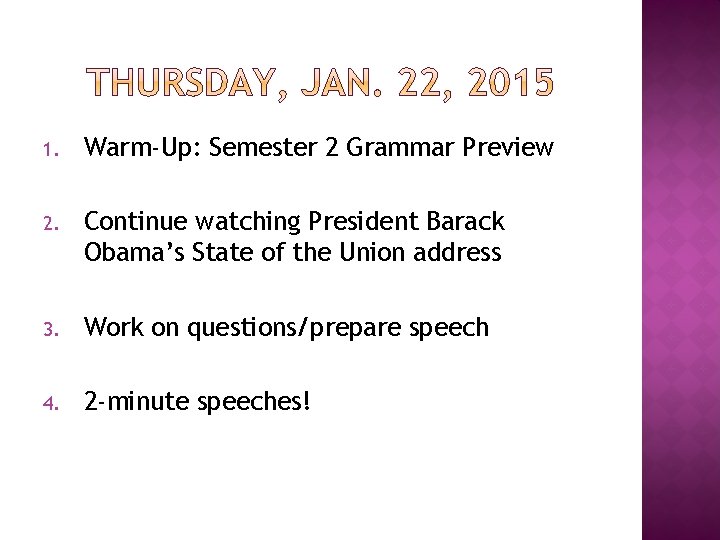 THURSDAY, JAN. 22, 2015

1. Warm-Up: Semester 2 Grammar Preview

2. Continue watching President Barack Obama's State of the Union address

3. Work on questions/prepare speech

4. 2-minute speeches!